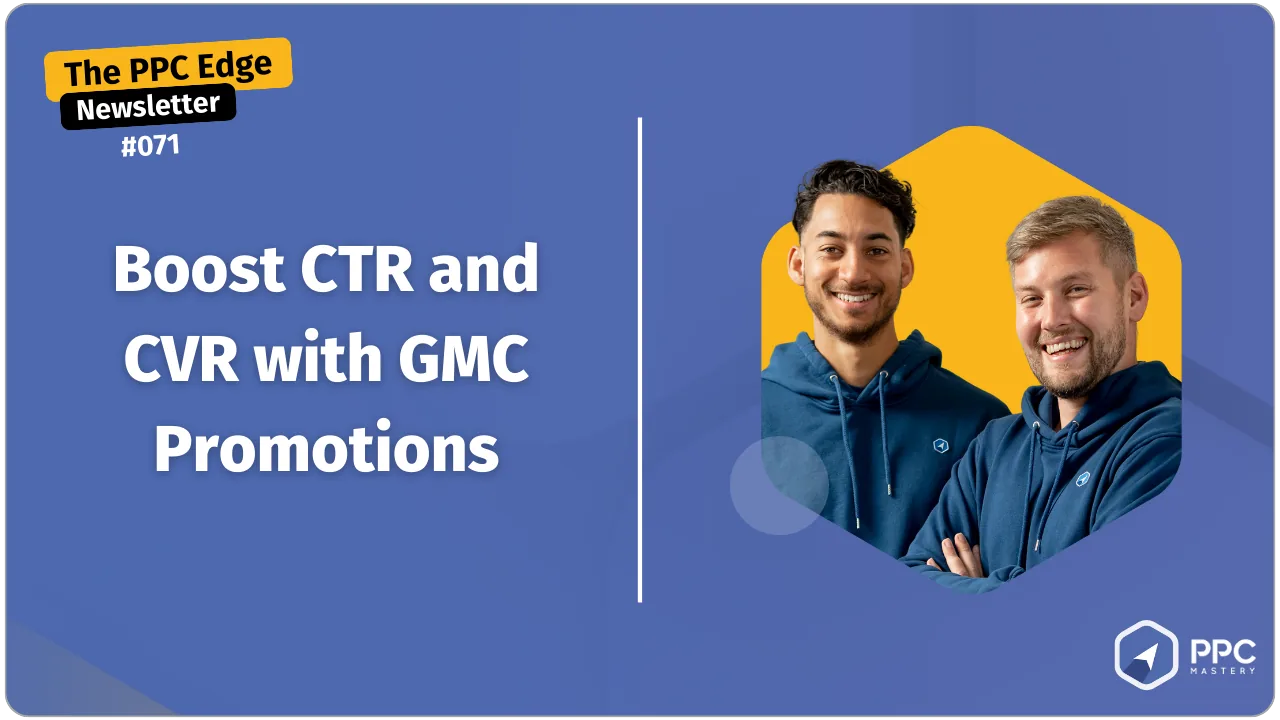 The PPC Edge
Newsletter
#071

Boost CTR and CVR with GMC Promotions

PPC
MASTERY